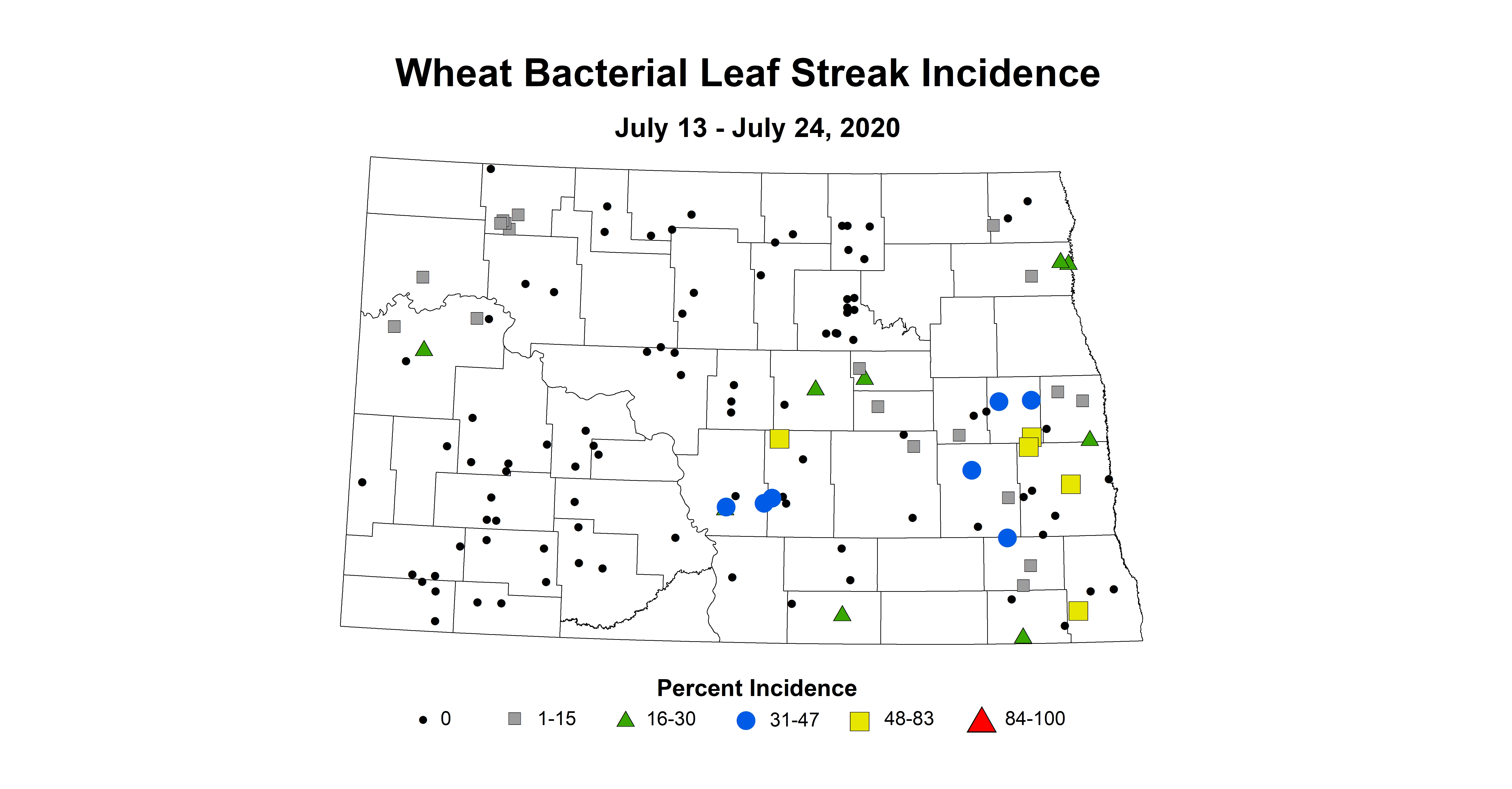 Wheat Bacterial Leaf Streak Incidence

July 13 - July 24, 2020

Percent Incidence

0 1-15 16-30 31-47 48-83 84-100